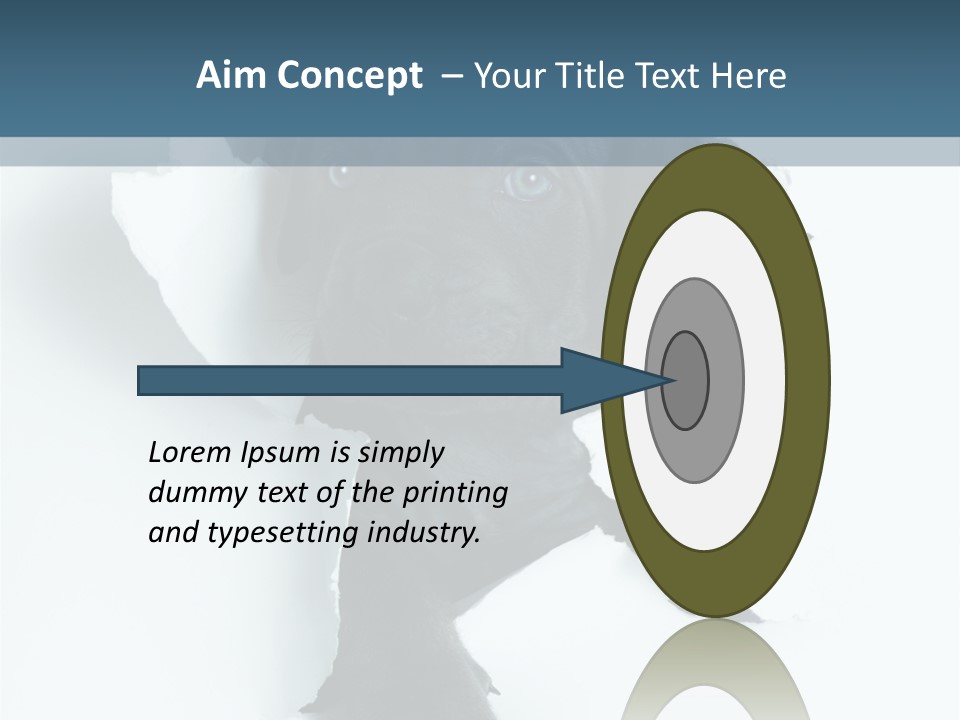 Aim Concept – Your Title Text Here

Lorem Ipsum is simply dummy text of the printing and typesetting industry.